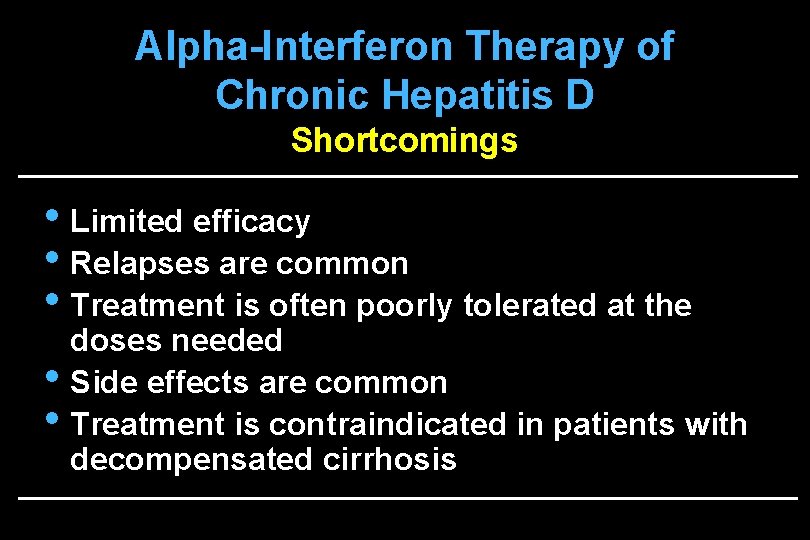 Alpha-Interferon Therapy of Chronic Hepatitis D
Shortcomings

• Limited efficacy
• Relapses are common
• Treatment is often poorly tolerated at the doses needed
• Side effects are common
• Treatment is contraindicated in patients with decompensated cirrhosis